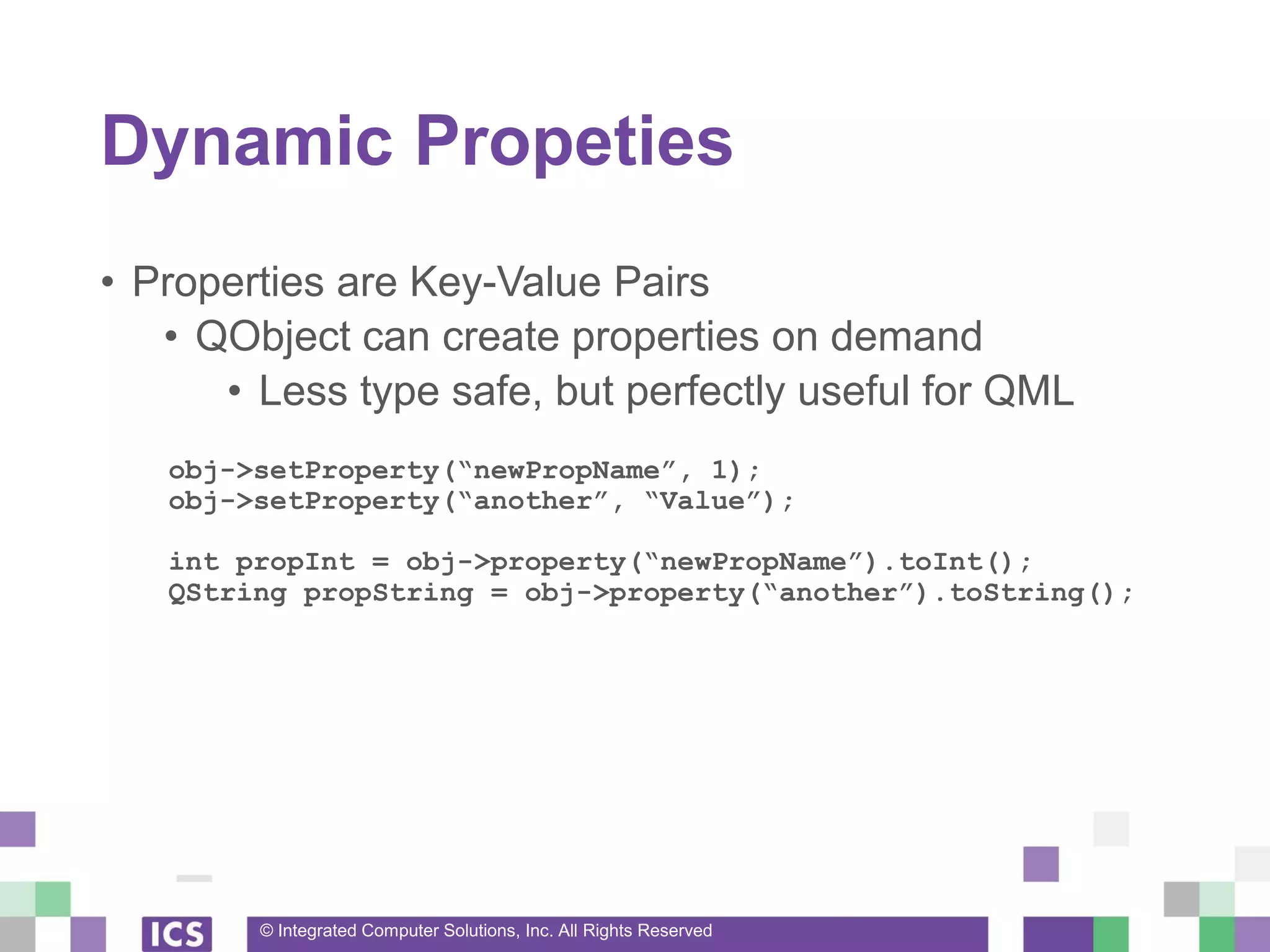 Dynamic Propeties

• Properties are Key-Value Pairs
  • QObject can create properties on demand
    • Less type safe, but perfectly useful for QML

obj->setProperty(“newPropName”, 1);
obj->setProperty(“another”, “Value”);

int propInt = obj->property(“newPropName”).toInt();
QString propString = obj->property(“another”).toString();

ICS

© Integrated Computer Solutions, Inc. All Rights Reserved